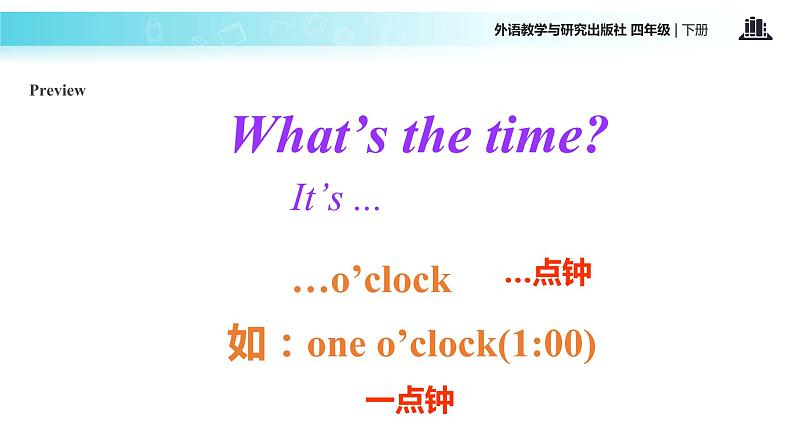 外语教学与研究出版社 四年级 | 下册

Preview

What’s the time?

It’s ...

…o’clock …点钟

如：one o’clock(1:00)

一点钟